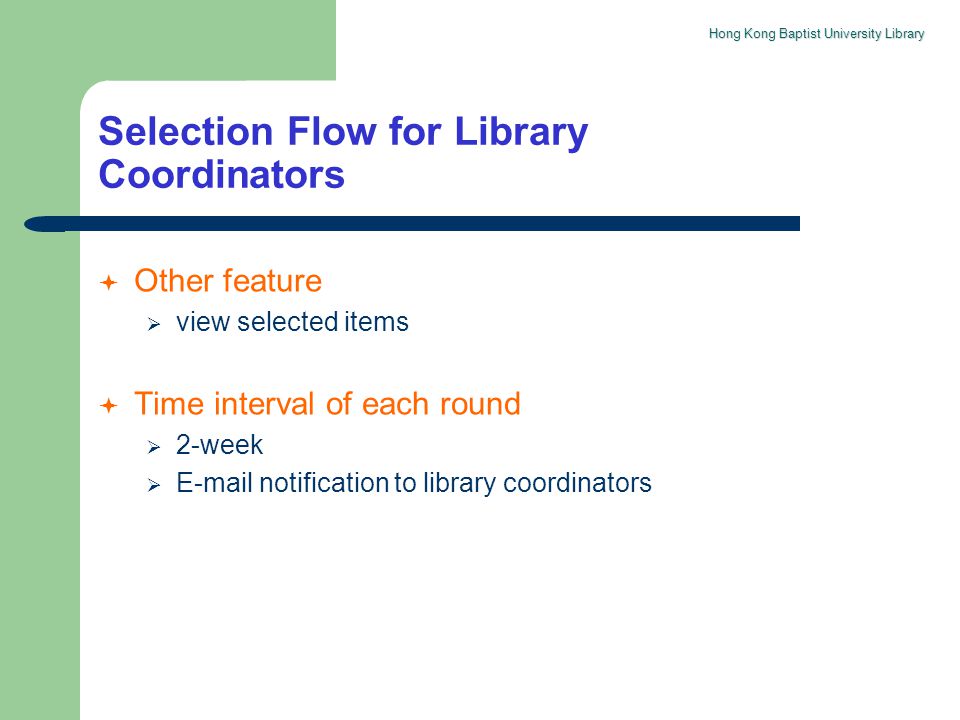 Hong Kong Baptist University Library

Selection Flow for Library Coordinators

Other feature
view selected items

Time interval of each round
2-week
E-mail notification to library coordinators